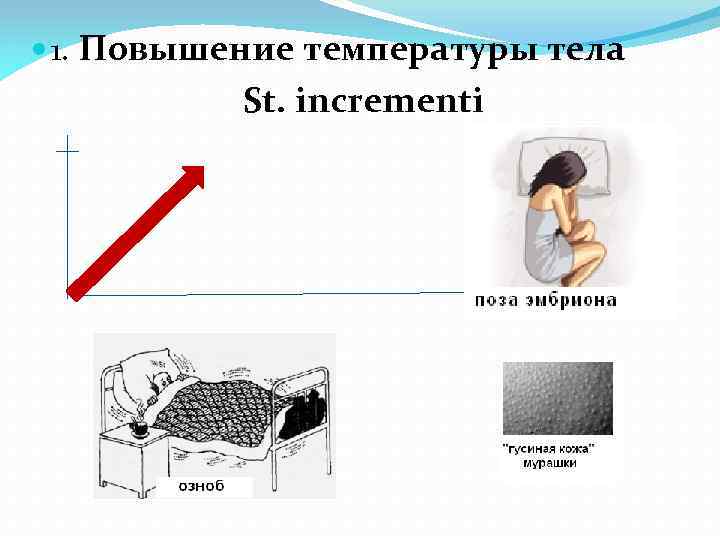 1. Повышение температуры тела

St. incrementi

поза эмбриона

озноб

"гусиная кожа"
мурашки